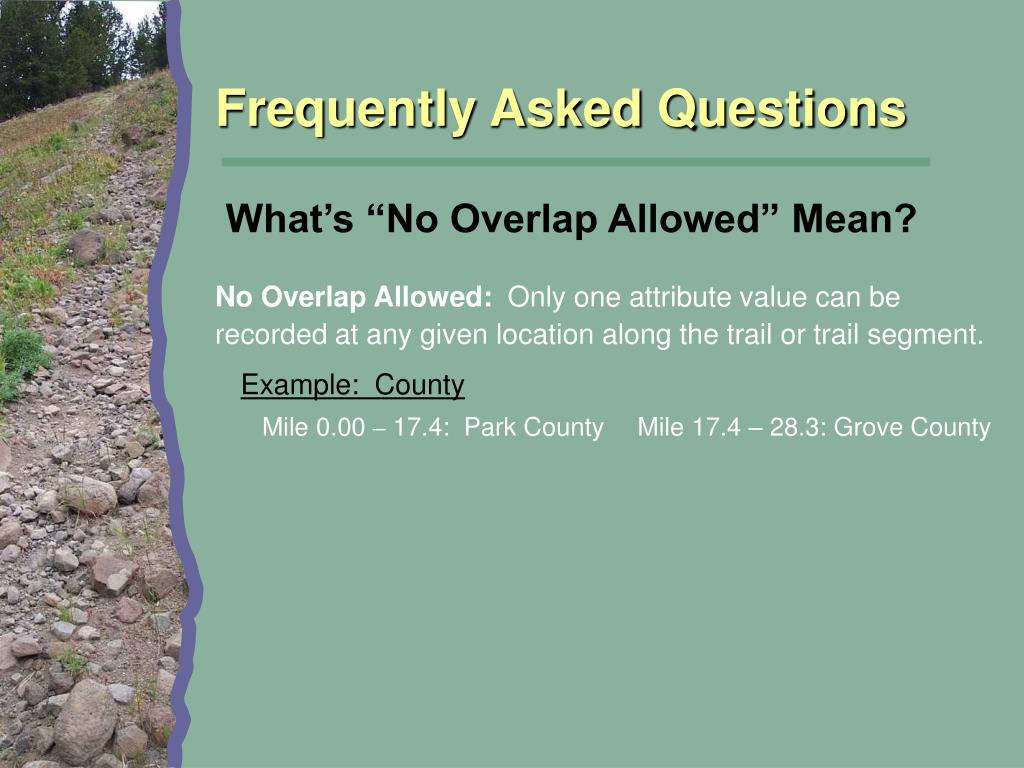 Frequently Asked Questions

What’s “No Overlap Allowed” Mean?

No Overlap Allowed: Only one attribute value can be recorded at any given location along the trail or trail segment.

Example: County

Mile 0.00 – 17.4: Park County Mile 17.4 – 28.3: Grove County